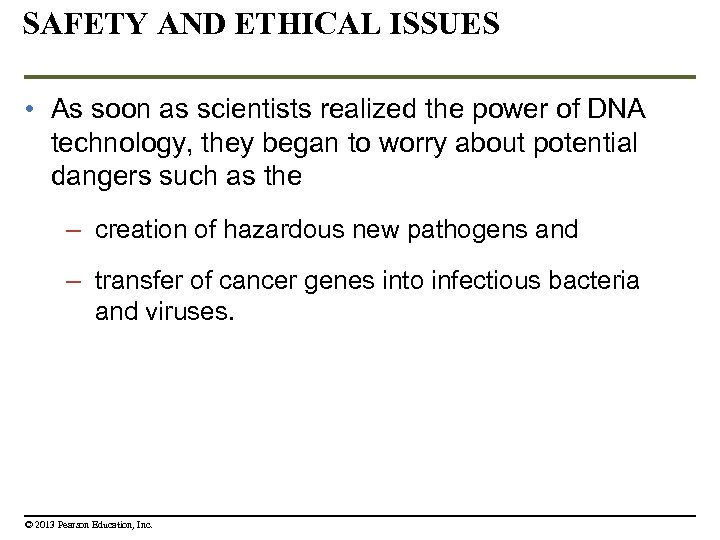 SAFETY AND ETHICAL ISSUES

• As soon as scientists realized the power of DNA technology, they began to worry about potential dangers such as the

– creation of hazardous new pathogens and

– transfer of cancer genes into infectious bacteria and viruses.

© 2013 Pearson Education, Inc.